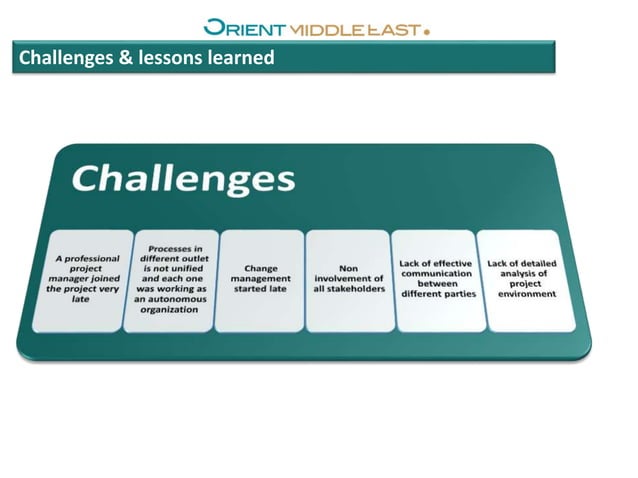 ORIENT MIDDLE EAST

Challenges & lessons learned

Challenges

A professional project manager joined the project very late

Processes in different outlet is not unified and each one was working as an autonomous organization

Change management started late

Non involvement of all stakeholders

Lack of effective communication between different parties

Lack of detailed analysis of project environment